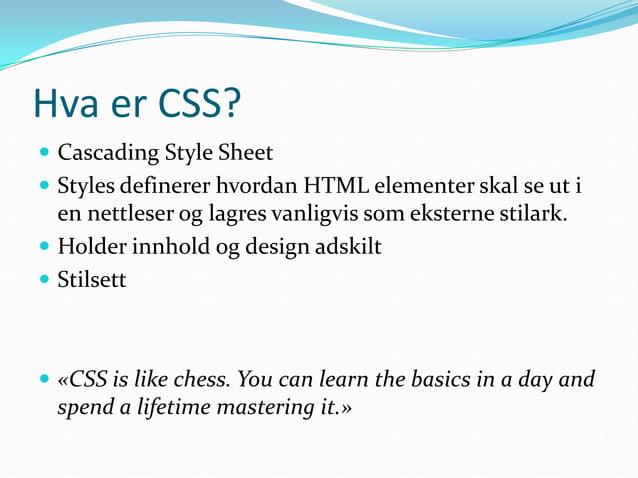 Hva er CSS?

Cascading Style Sheet

Styles definerer hvordan HTML elementer skal se ut i en nettleser og lagres vanligvis som eksterne stilark.

Holder innhold og design adskilt

Stilsett

«CSS is like chess. You can learn the basics in a day and spend a lifetime mastering it.»